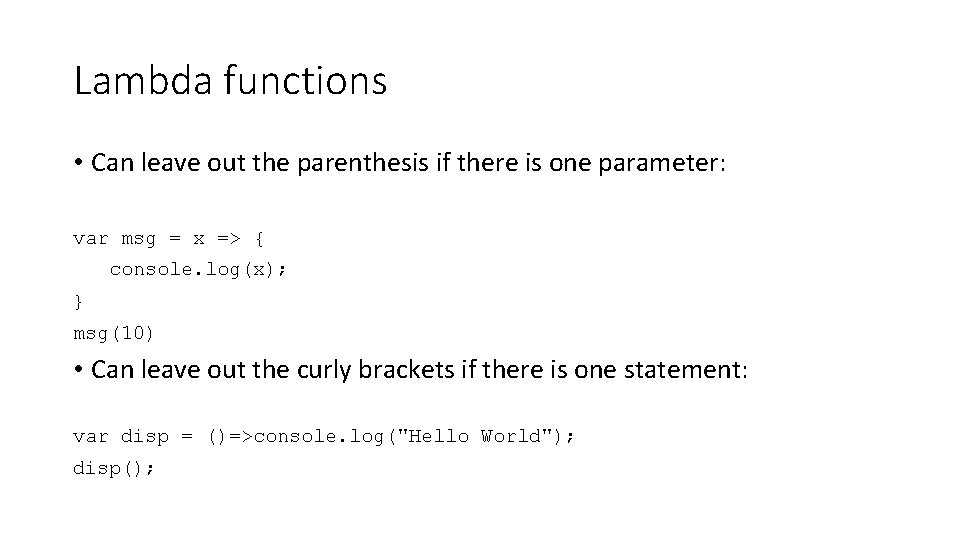 Lambda functions

• Can leave out the parenthesis if there is one parameter:

var msg = x => {
   console.log(x);
}
msg(10)

• Can leave out the curly brackets if there is one statement:

var disp = ()=>console.log("Hello World");
disp();